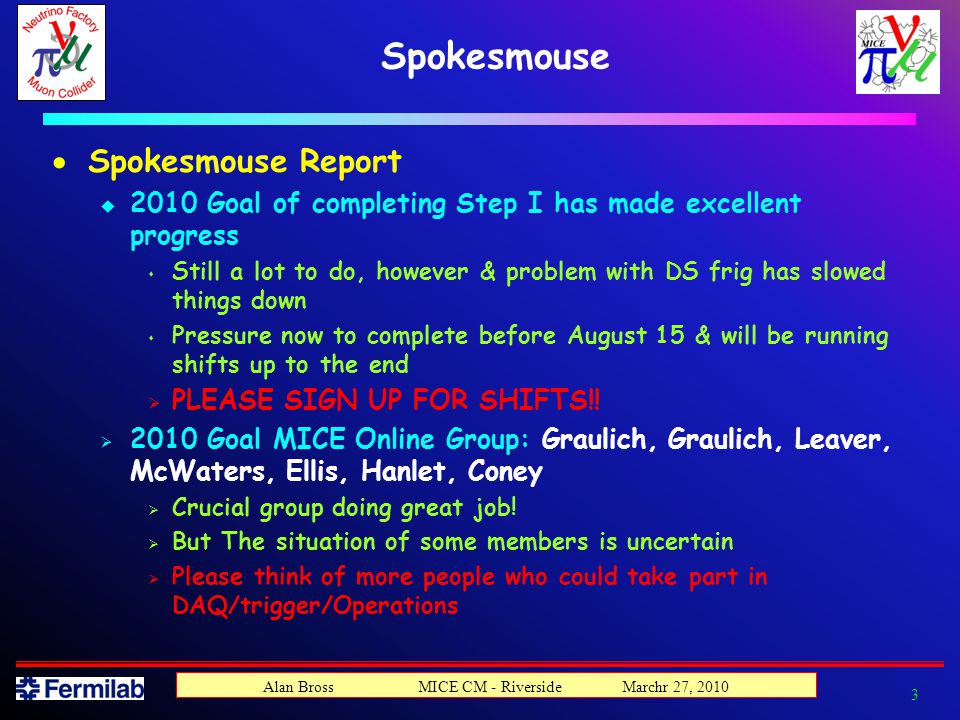 Neutrino Factory
Muon Collider

Spokesmouse

MICE

• Spokesmouse Report
◆ 2010 Goal of completing Step I has made excellent progress
• Still a lot to do, however & problem with DS frig has slowed things down
• Pressure now to complete before August 15 & will be running shifts up to the end
➢ PLEASE SIGN UP FOR SHIFTS!!
➢ 2010 Goal MICE Online Group: Graulich, Graulich, Leaver, McWaters, Ellis, Hanlet, Coney
➢ Crucial group doing great job!
➢ But The situation of some members is uncertain
➢ Please think of more people who could take part in DAQ/trigger/Operations

Fermilab

Alan Bross MICE CM - Riverside Marchr 27, 2010

3